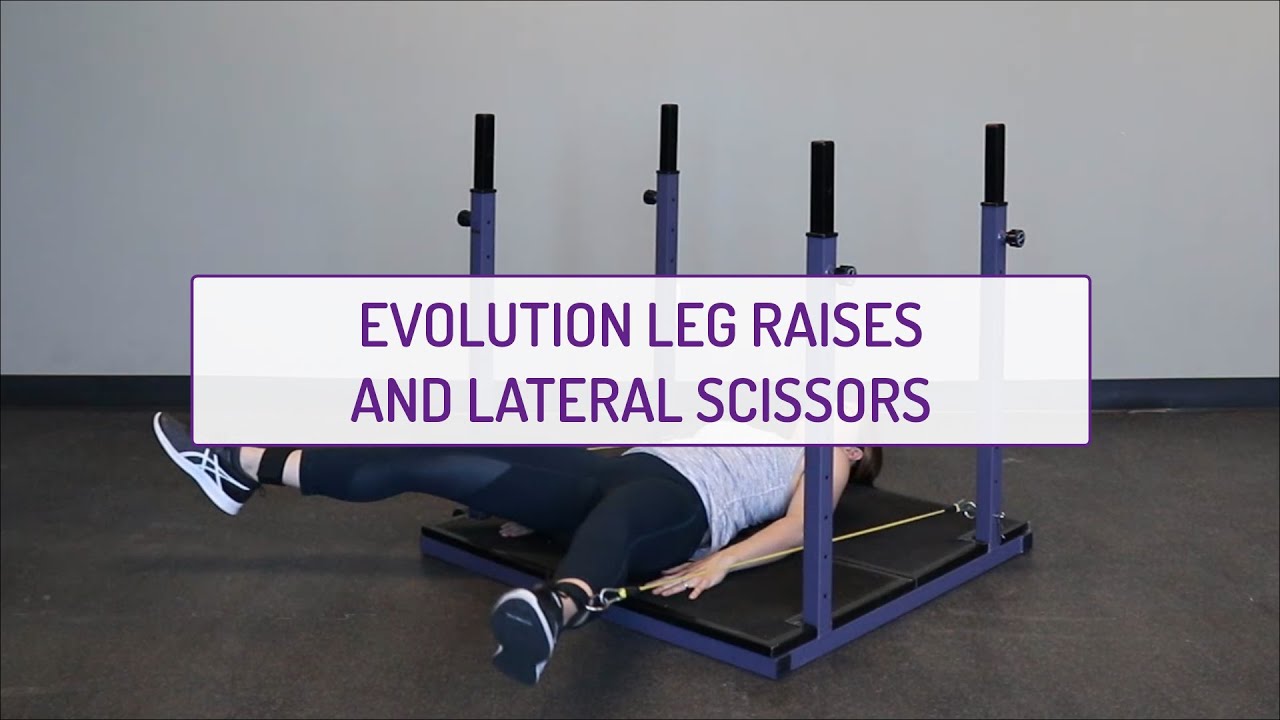 EVOLUTION LEG RAISES
AND LATERAL SCISSORS